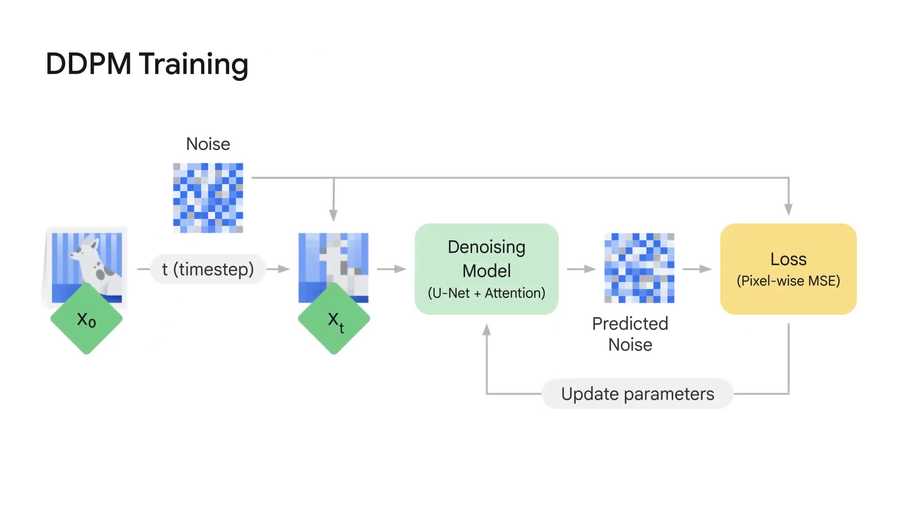 DDPM Training

Noise

$x_0$

t (timestep)

$X_t$

Denoising Model
(U-Net + Attention)

Predicted Noise

Loss
(Pixel-wise MSE)

Update parameters